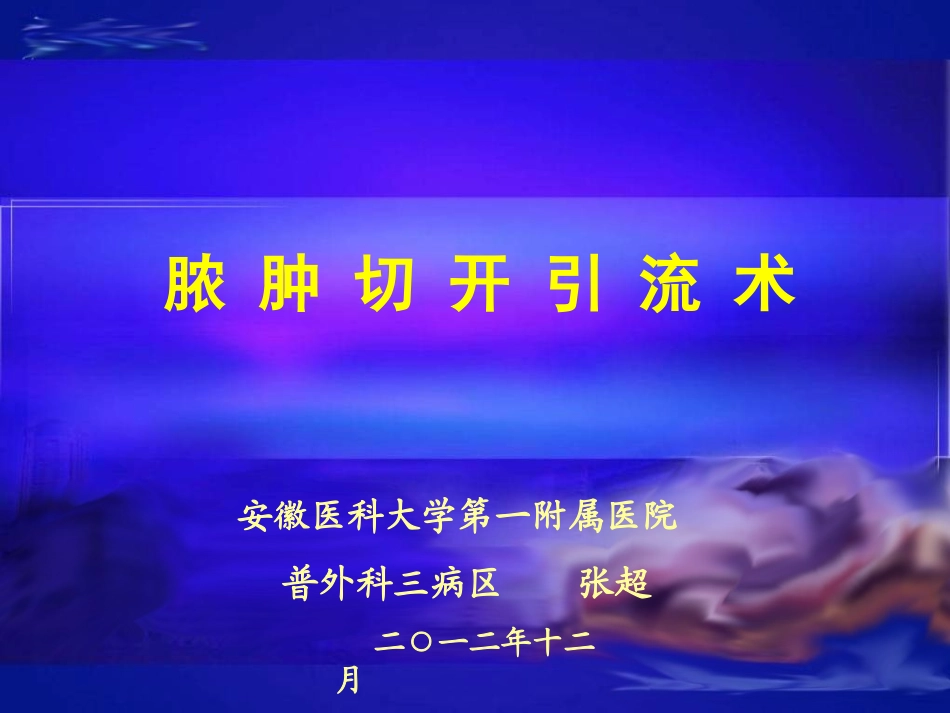 脓 肿 切 开 引 流 术

安徽医科大学第一附属医院

普外科三病区　　张超

二〇一二年十二月